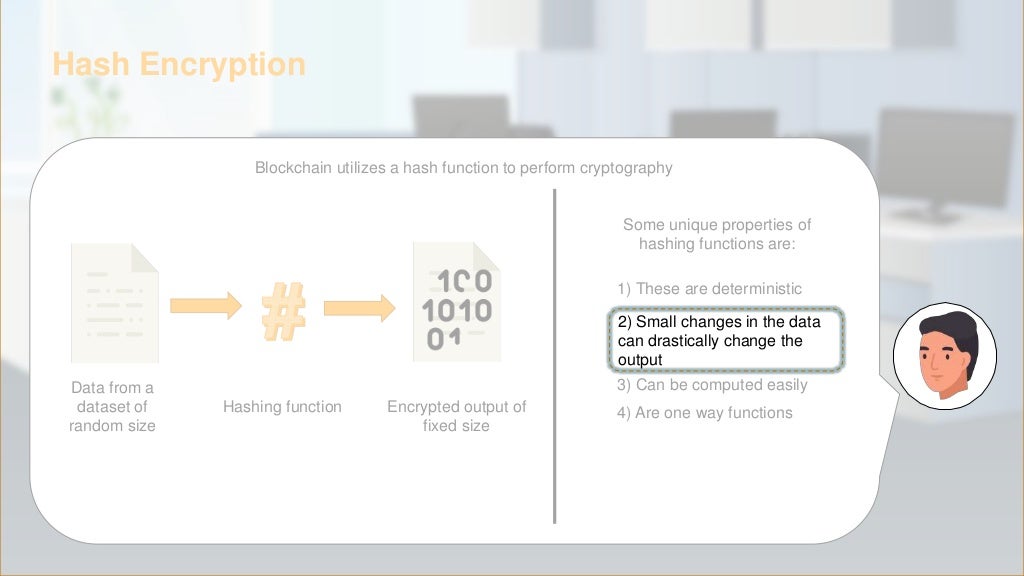 Hash Encryption

Blockchain utilizes a hash function to perform cryptography

100
1010
01

Data from a dataset of random size

Hashing function

Encrypted output of fixed size

Some unique properties of hashing functions are:

1) These are deterministic

2) Small changes in the data can drastically change the output

3) Can be computed easily

4) Are one way functions